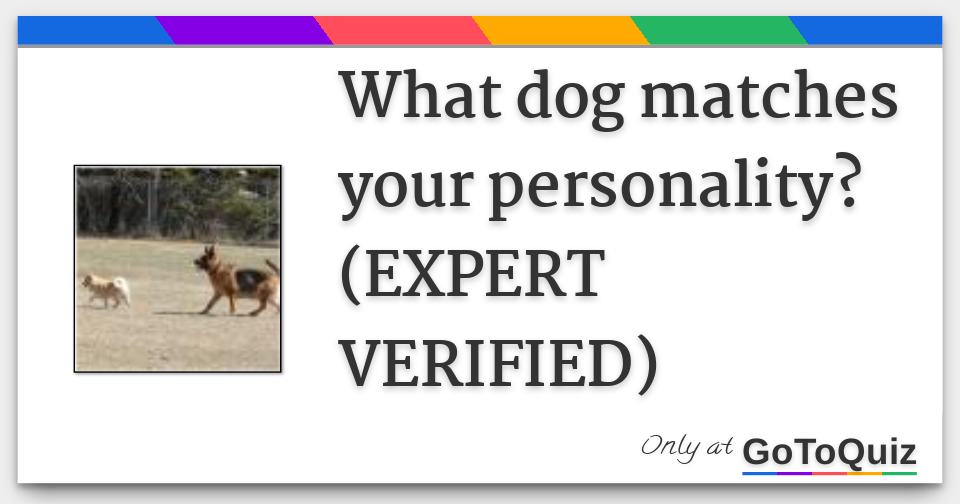 What dog matches your personality? (EXPERT VERIFIED)

Only at GoToQuiz